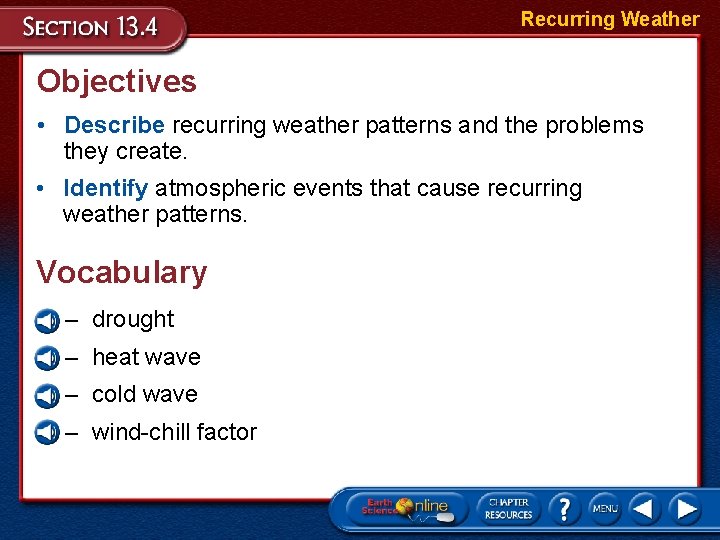 SECTION 13.4

Recurring Weather

Objectives

• Describe recurring weather patterns and the problems they create.

• Identify atmospheric events that cause recurring weather patterns.

Vocabulary

– drought

– heat wave

– cold wave

– wind-chill factor

Earth Science Online

CHAPTER RESOURCES

?

MENU